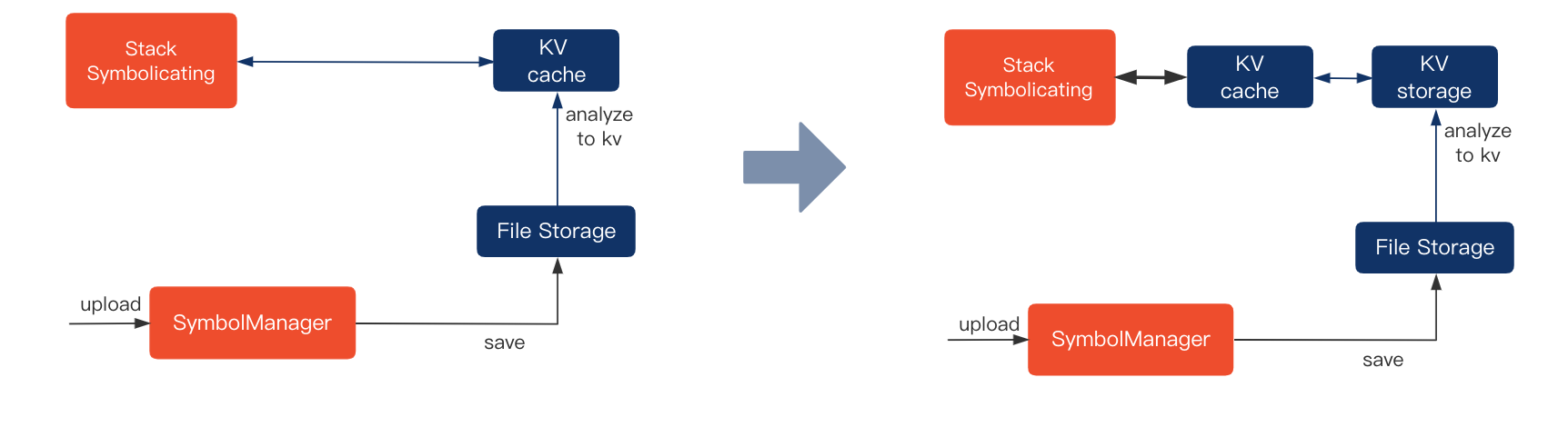 Stack Symbolicating

KV cache

analyze to kv

File Storage

upload

SymbolManager

save

Stack Symbolicating

KV cache

KV storage

analyze to kv

File Storage

upload

SymbolManager

save